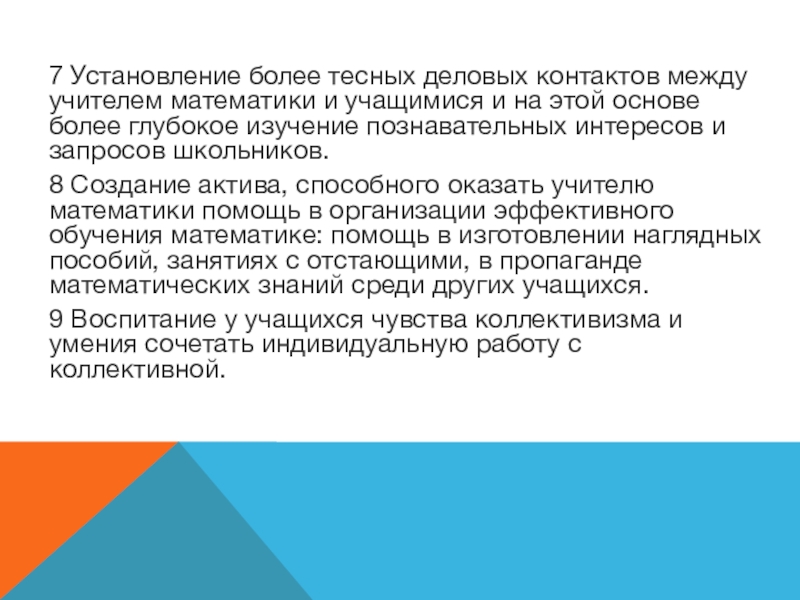 7 Установление более тесных деловых контактов между учителем математики и учащимися и на этой основе более глубокое изучение познавательных интересов и запросов школьников.

8 Создание актива, способного оказать учителю математики помощь в организации эффективного обучения математике: помощь в изготовлении наглядных пособий, занятиях с отстающими, в пропаганде математических знаний среди других учащихся.

9 Воспитание у учащихся чувства коллективизма и умения сочетать индивидуальную работу с коллективной.